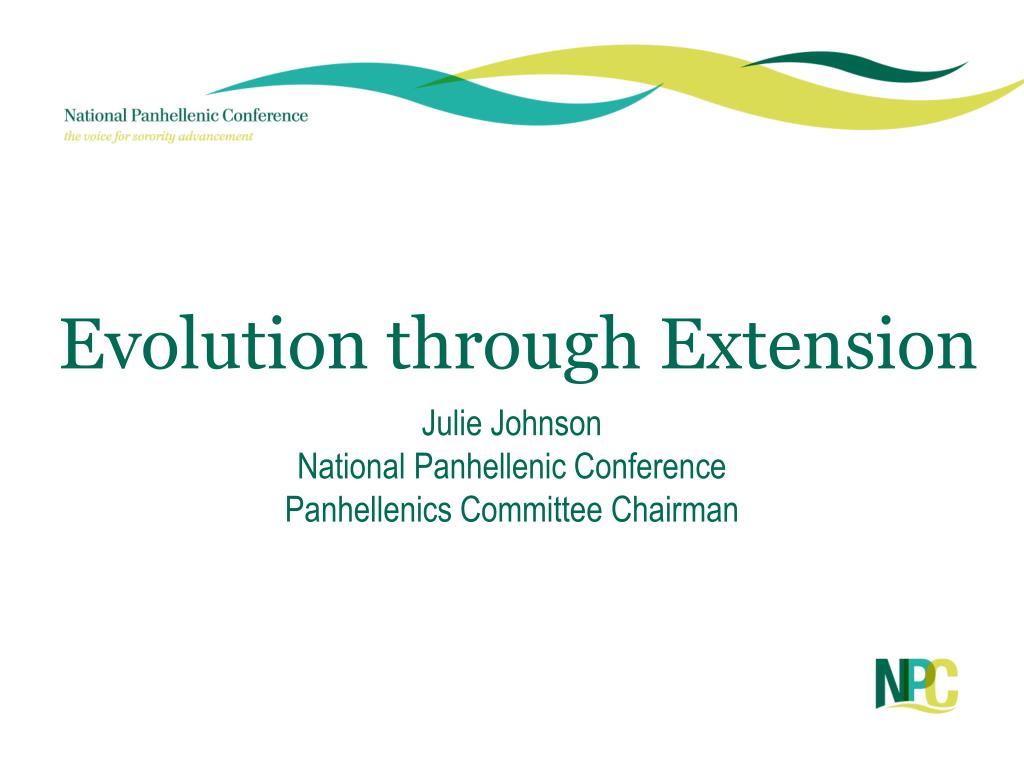 National Panhellenic Conference
the voice for sorority advancement

Evolution through Extension

Julie Johnson
National Panhellenic Conference
Panhellenics Committee Chairman

NPC